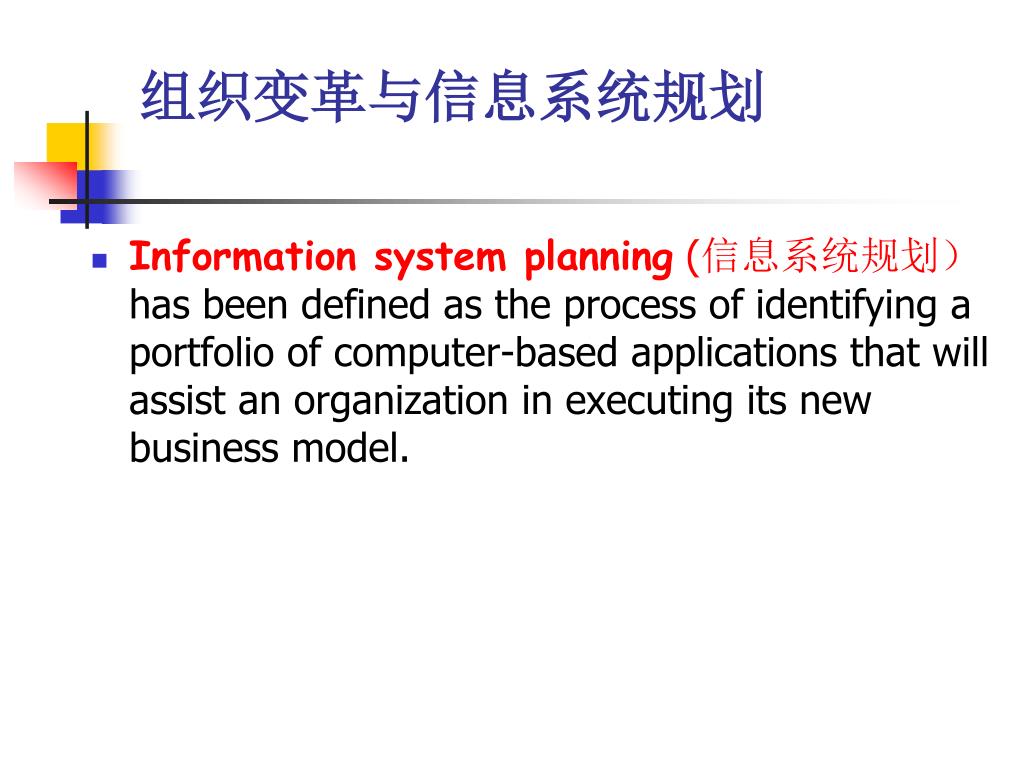 组织变革与信息系统规划

Information system planning (信息系统规划） has been defined as the process of identifying a portfolio of computer-based applications that will assist an organization in executing its new business model.